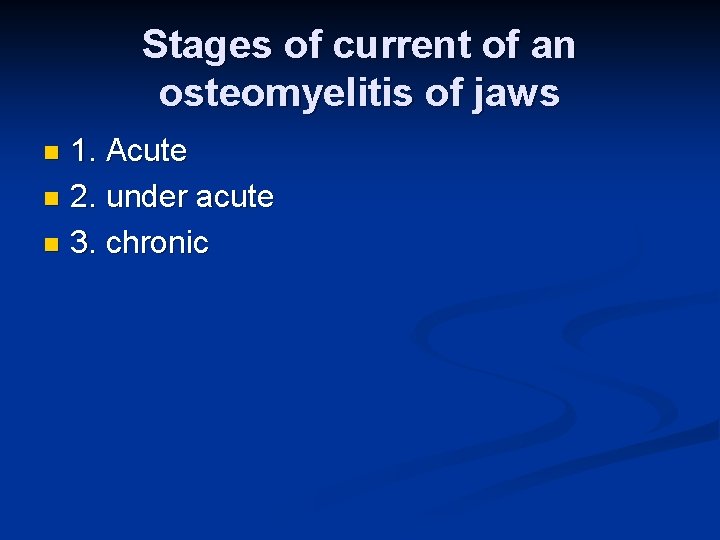 Stages of current of an osteomyelitis of jaws

1. Acute
2. under acute
3. chronic